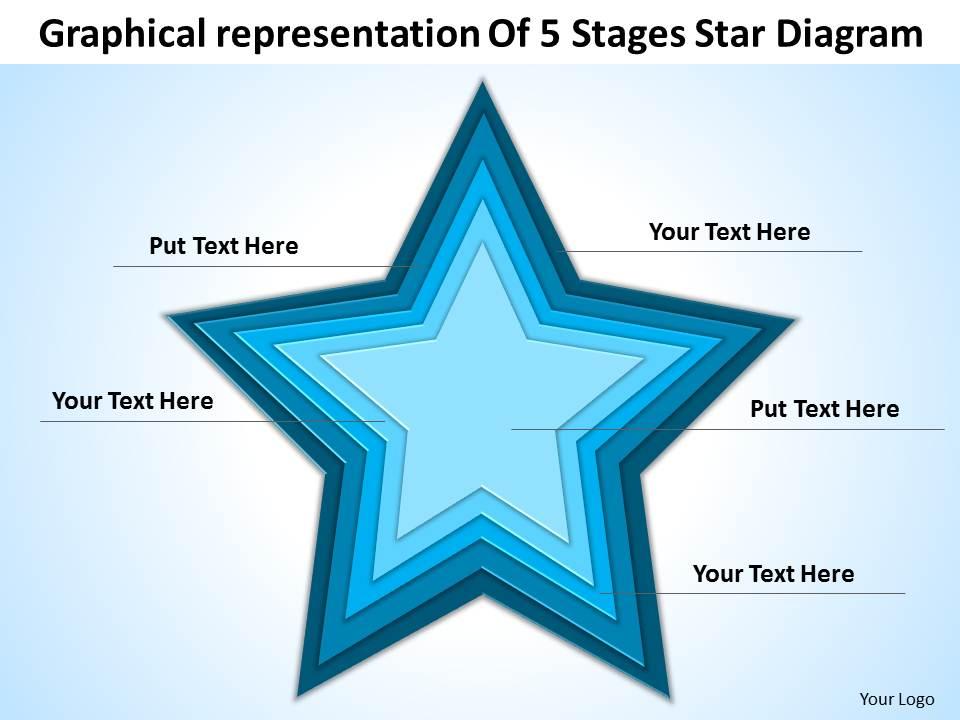 Graphical representation Of 5 Stages Star Diagram

Put Text Here

Your Text Here

Your Text Here

Put Text Here

Your Text Here

Your Logo